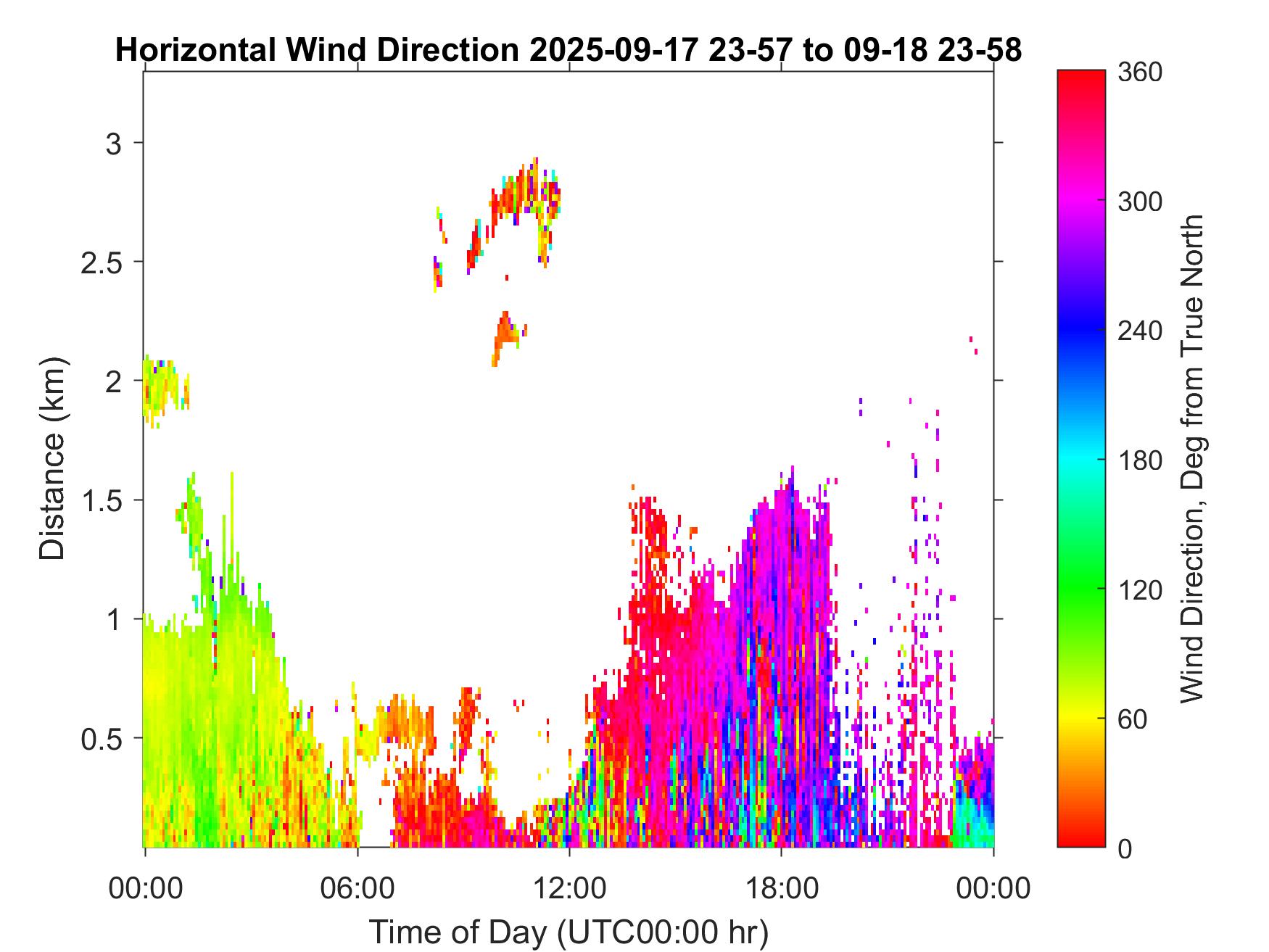 Horizontal Wind Direction 2025-09-17 23-57 to 09-18 23-58

Distance (km)

3
2.5
2
1.5
1
0.5

00:00
06:00
12:00
18:00
00:00

Time of Day (UTC00:00 hr)

360
300
240
180
120
60
0

Wind Direction, Deg from True North